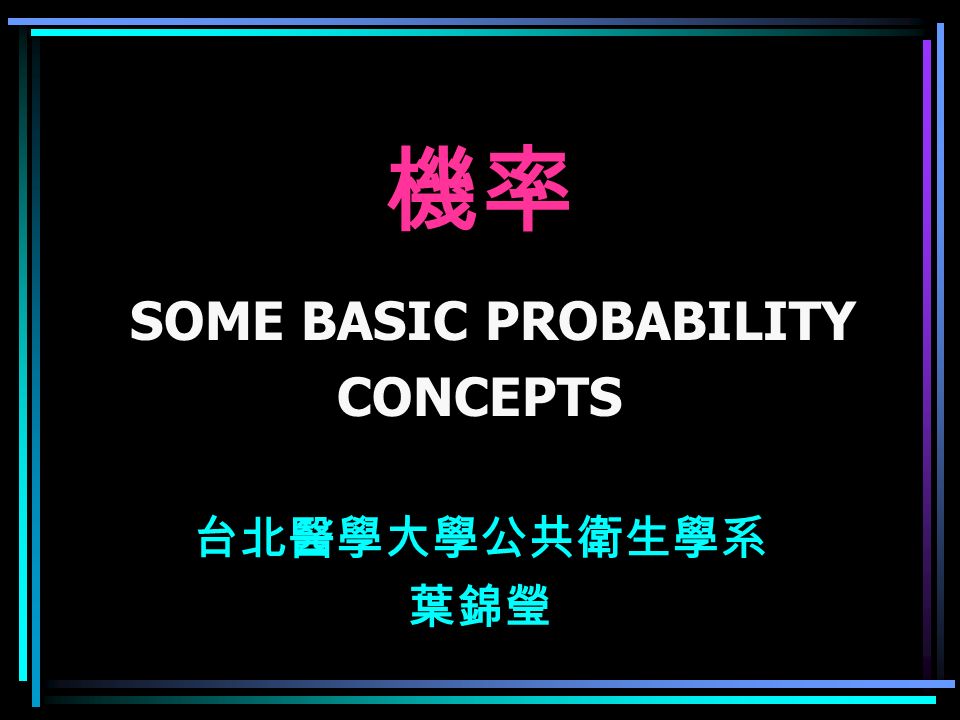 機率

SOME BASIC PROBABILITY CONCEPTS

台北醫學大學公共衛生學系
葉錦瑩